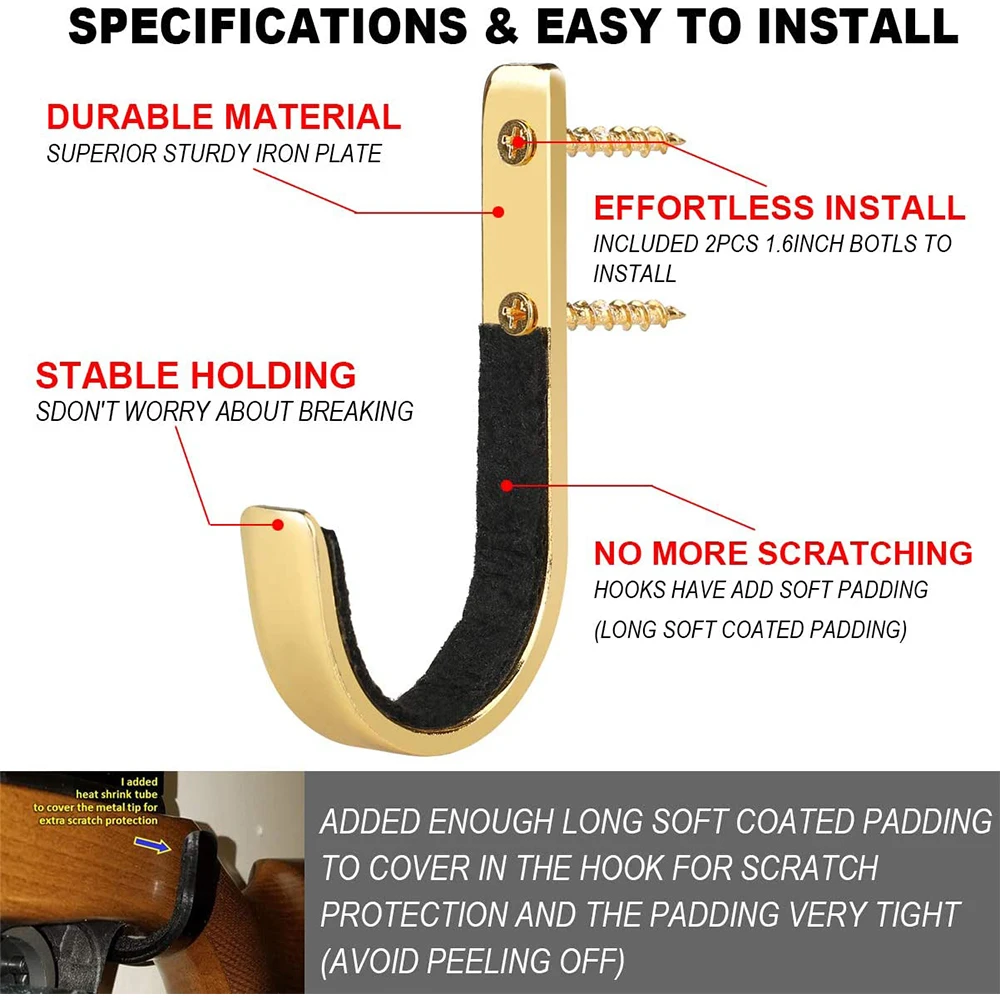 SPECIFICATIONS & EASY TO INSTALL

DURABLE MATERIAL
SUPERIOR STURDY IRON PLATE

EFFORTLESS INSTALL
INCLUDED 2PCS 1.6INCH BOTLS TO INSTALL

STABLE HOLDING
SDON'T WORRY ABOUT BREAKING

NO MORE SCRATCHING
HOOKS HAVE ADD SOFT PADDING
(LONG SOFT COATED PADDING)

I added heat shrink tube to cover the metal tip for extra scratch protection

ADDED ENOUGH LONG SOFT COATED PADDING TO COVER IN THE HOOK FOR SCRATCH PROTECTION AND THE PADDING VERY TIGHT (AVOID PEELING OFF)